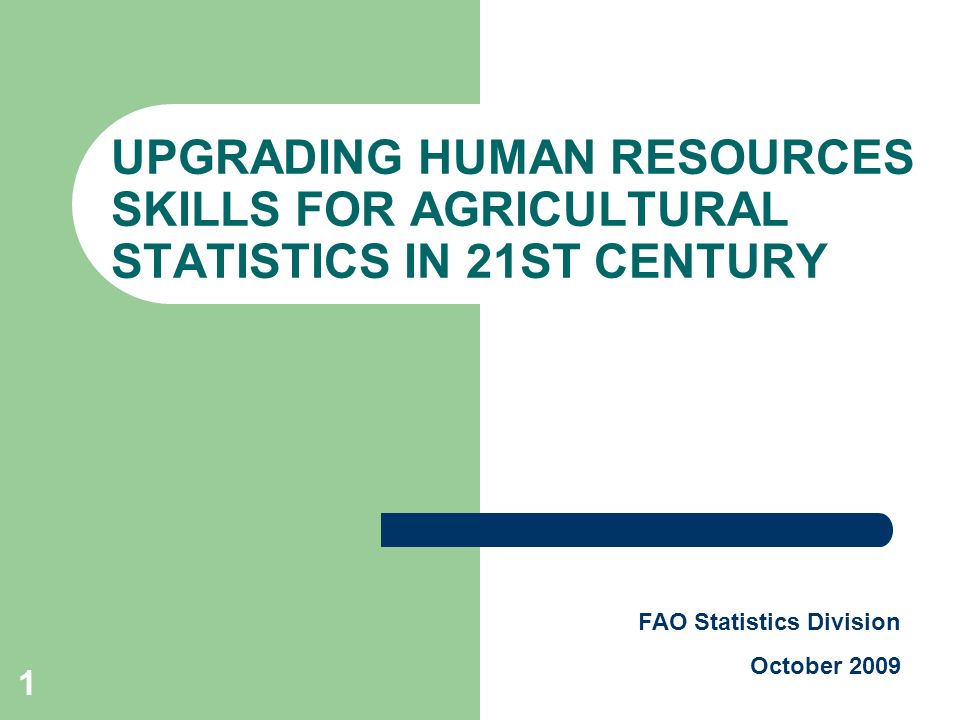 UPGRADING HUMAN RESOURCES SKILLS FOR AGRICULTURAL STATISTICS IN 21ST CENTURY

FAO Statistics Division

October 2009

1